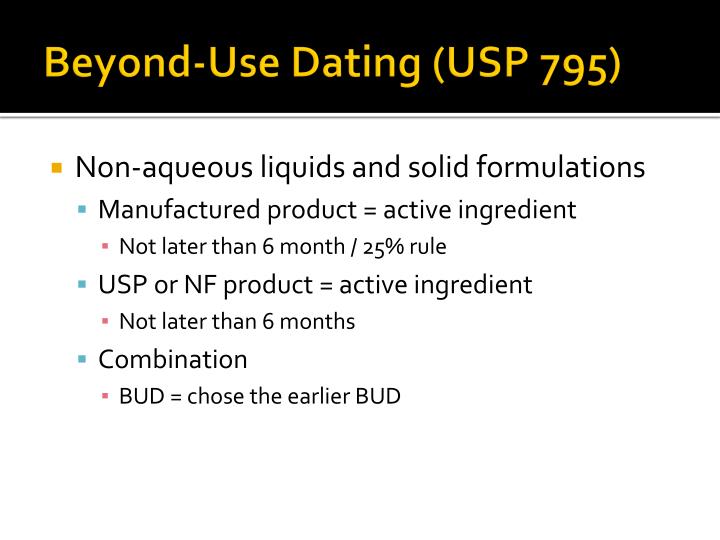 Beyond-Use Dating (USP 795)

Non-aqueous liquids and solid formulations
Manufactured product = active ingredient
Not later than 6 month / 25% rule
USP or NF product = active ingredient
Not later than 6 months
Combination
BUD = chose the earlier BUD